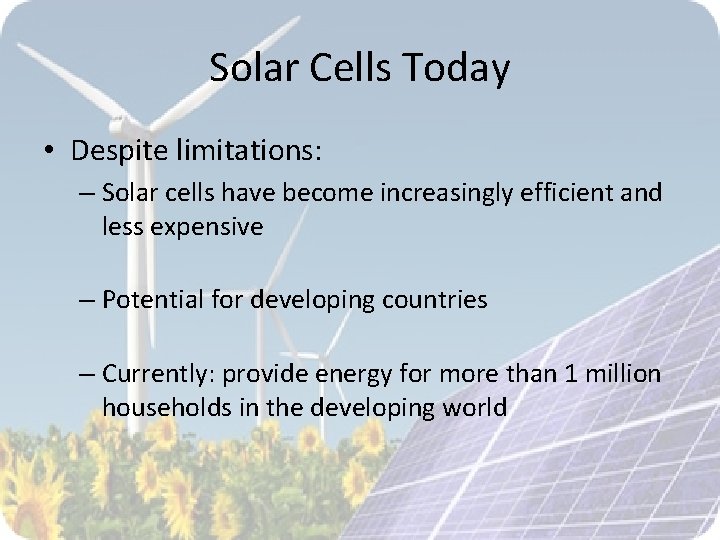 Solar Cells Today

• Despite limitations:

– Solar cells have become increasingly efficient and less expensive

– Potential for developing countries

– Currently: provide energy for more than 1 million households in the developing world